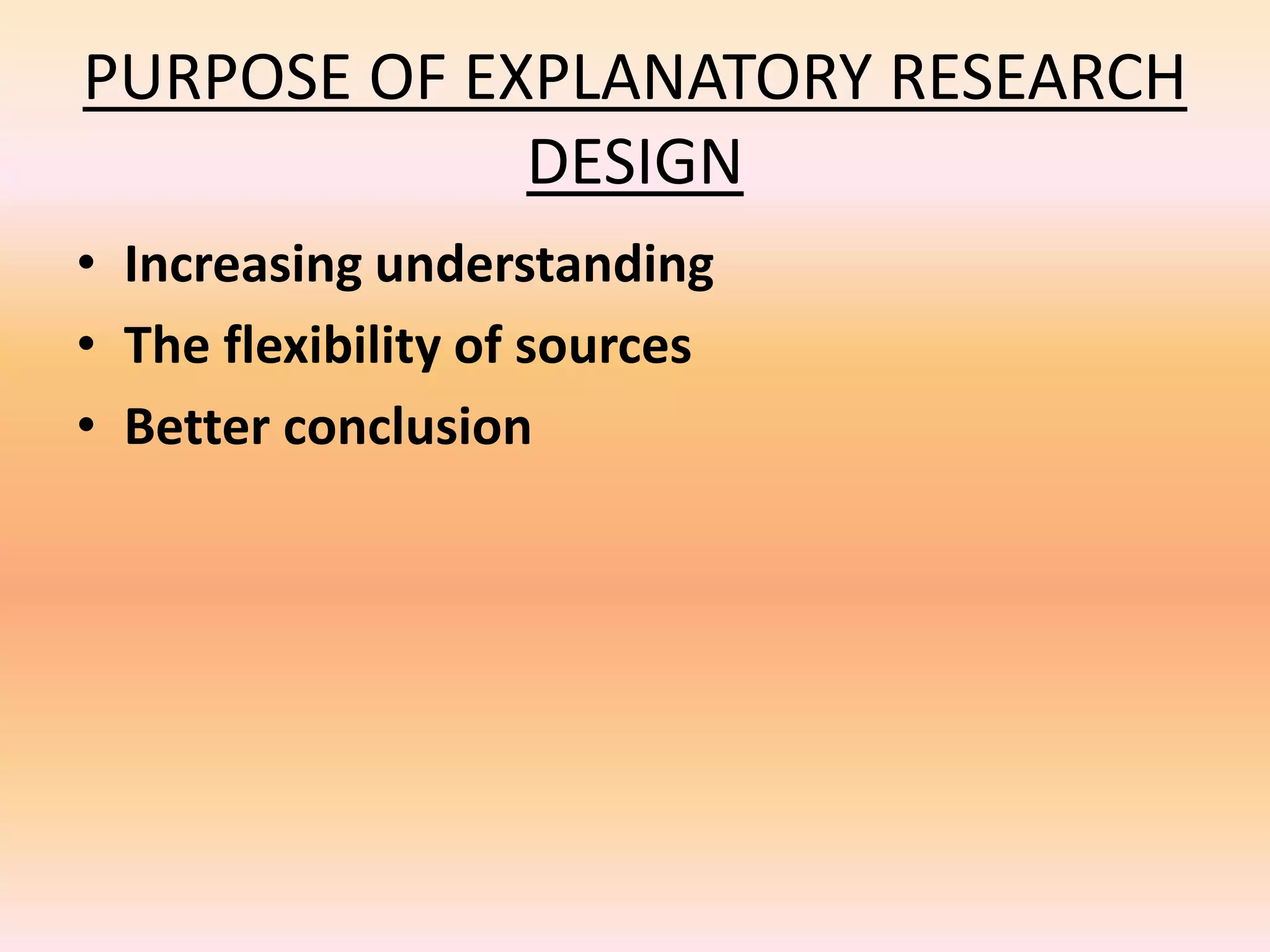 PURPOSE OF EXPLANATORY RESEARCH DESIGN

• Increasing understanding
• The flexibility of sources
• Better conclusion